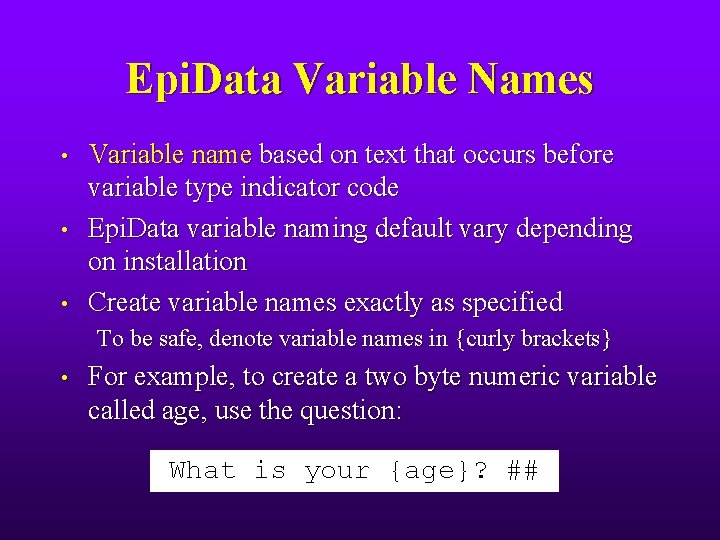 EpiData Variable Names

• Variable name based on text that occurs before variable type indicator code

• EpiData variable naming default vary depending on installation

• Create variable names exactly as specified

To be safe, denote variable names in {curly brackets}

• For example, to create a two byte numeric variable called age, use the question:

What is your {age}? ##